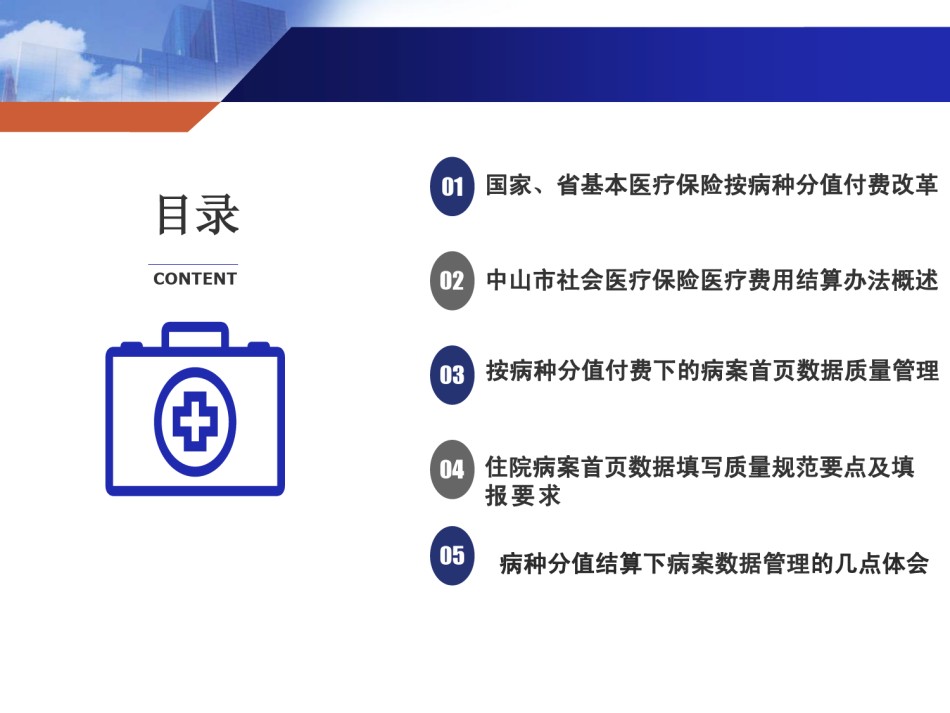 目录

CONTENT

01 国家、省基本医疗保险按病种分值付费改革

02 中山市社会医疗保险医疗费用结算办法概述

03 按病种分值付费下的病案首页数据质量管理

04 住院病案首页数据填写质量规范要点及填报要求

05 病种分值结算下病案数据管理的几点体会